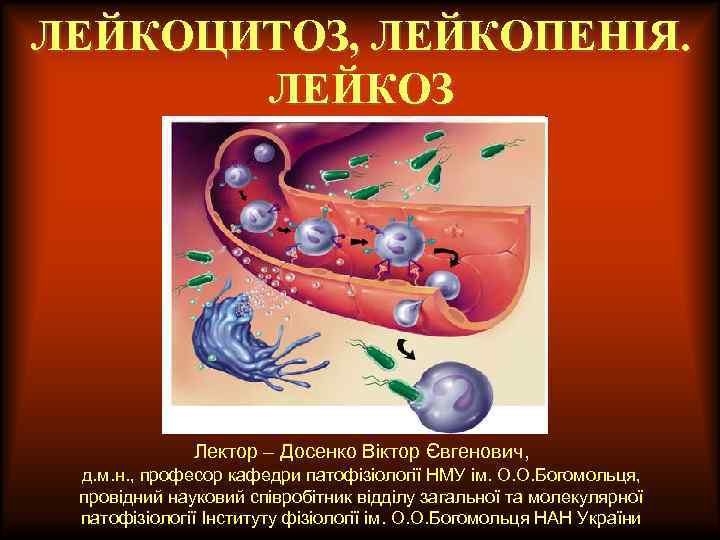 ЛЕЙКОЦИТОЗ, ЛЕЙКОПЕНІЯ. ЛЕЙКОЗ

Лектор – Досенко Віктор Євгенович,
д.м.н., професор кафедри патофізіології НМУ ім. О.О.Богомольця,
провідний науковий співробітник відділу загальної та молекулярної патофізіології Інституту фізіології ім. О.О.Богомольця НАН України